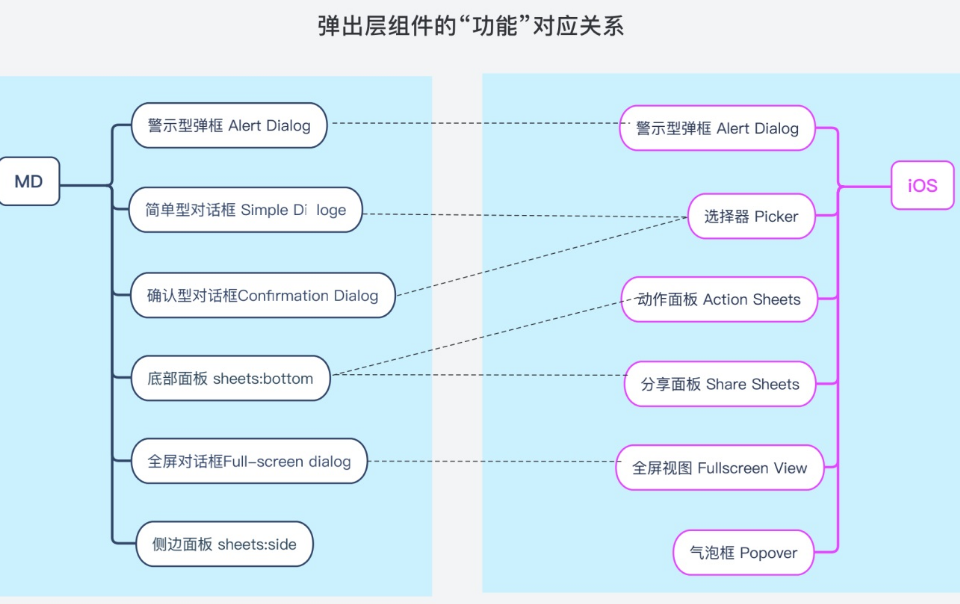 弹出层组件的“功能”对应关系

MD

警示型弹框 Alert Dialog

简单型对话框 Simple Di loge

确认型对话框Confirmation Dialog

底部面板 sheets:bottom

全屏对话框Full-screen dialog

侧边面板 sheets:side

iOS

警示型弹框 Alert Dialog

选择器 Picker

动作面板 Action Sheets

分享面板 Share Sheets

全屏视图 Fullscreen View

气泡框 Popover